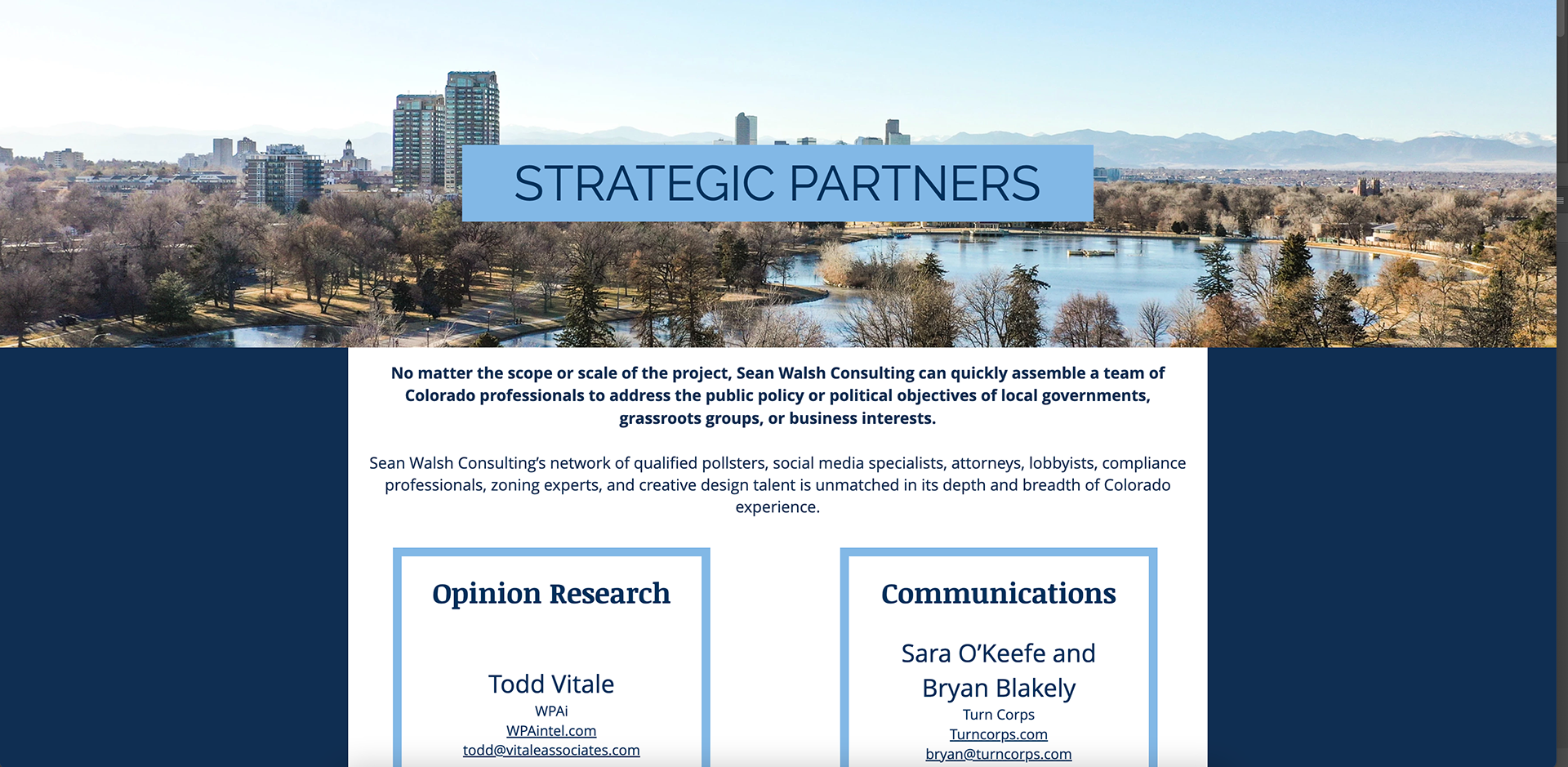 STRATEGIC PARTNERS

No matter the scope or scale of the project, Sean Walsh Consulting can quickly assemble a team of Colorado professionals to address the public policy or political objectives of local governments, grassroots groups, or business interests.

Sean Walsh Consulting's network of qualified pollsters, social media specialists, attorneys, lobbyists, compliance professionals, zoning experts, and creative design talent is unmatched in its depth and breadth of Colorado experience.

Opinion Research

Todd Vitale
WPAi
WPAintel.com
todd@vitaleassociates.com

Communications

Sara O'Keefe and Bryan Blakely
Turn Corps
Turncorps.com
bryan@turncorps.com